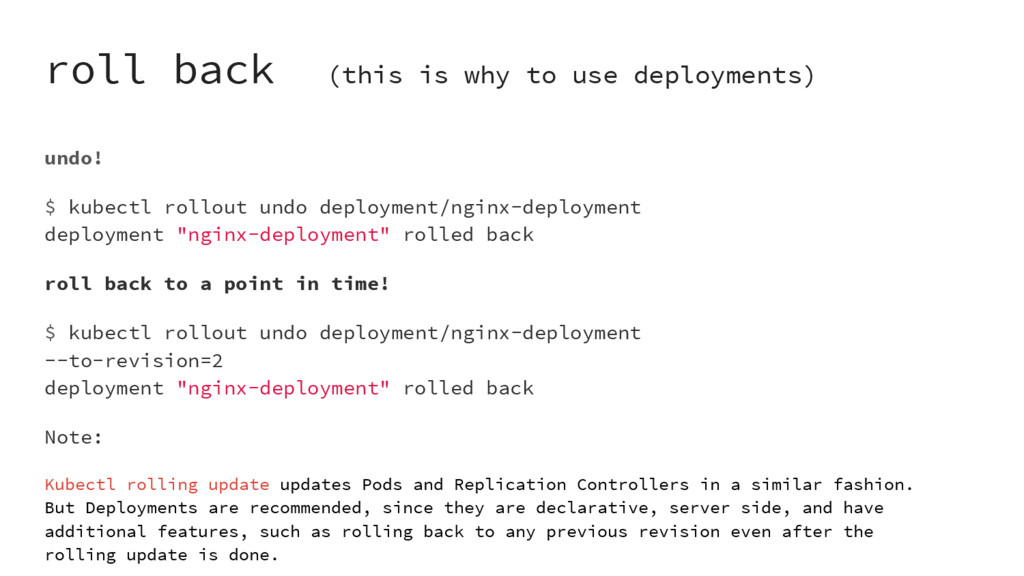 roll back (this is why to use deployments)

undo!

$ kubectl rollout undo deployment/nginx-deployment
deployment "nginx-deployment" rolled back

roll back to a point in time!

$ kubectl rollout undo deployment/nginx-deployment
--to-revision=2
deployment "nginx-deployment" rolled back

Note:

Kubectl rolling update updates Pods and Replication Controllers in a similar fashion. But Deployments are recommended, since they are declarative, server side, and have additional features, such as rolling back to any previous revision even after the rolling update is done.